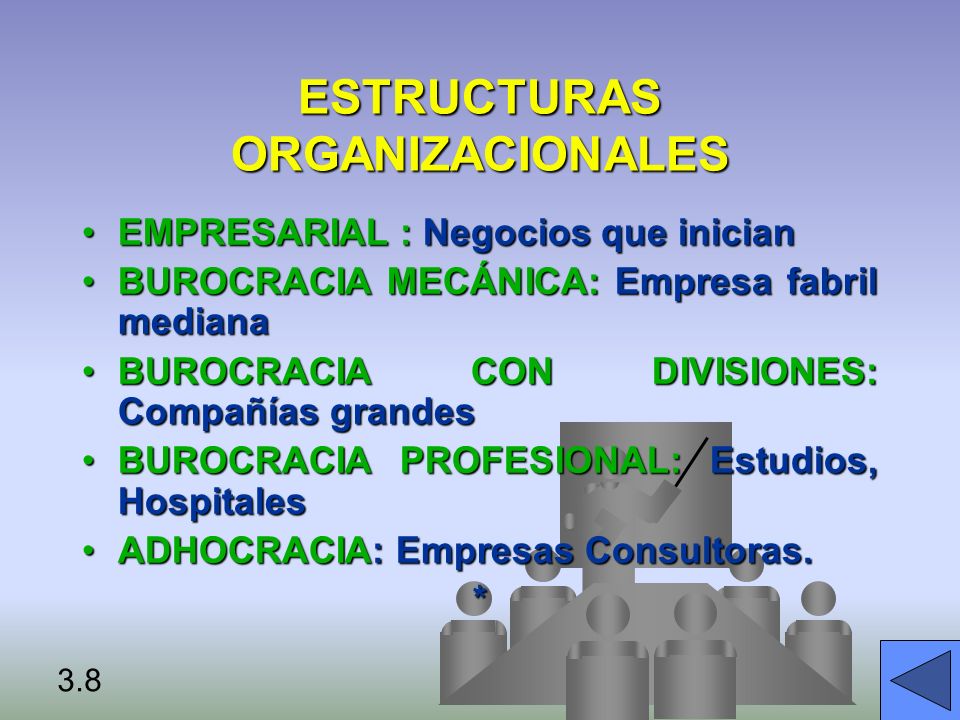 ESTRUCTURAS ORGANIZACIONALES

• EMPRESARIAL : Negocios que inician
• BUROCRACIA MECÁNICA: Empresa fabril mediana
• BUROCRACIA CON DIVISIONES: Compañías grandes
• BUROCRACIA PROFESIONAL: Estudios, Hospitales
• ADHOCRACIA: Empresas Consultoras.

*

3.8